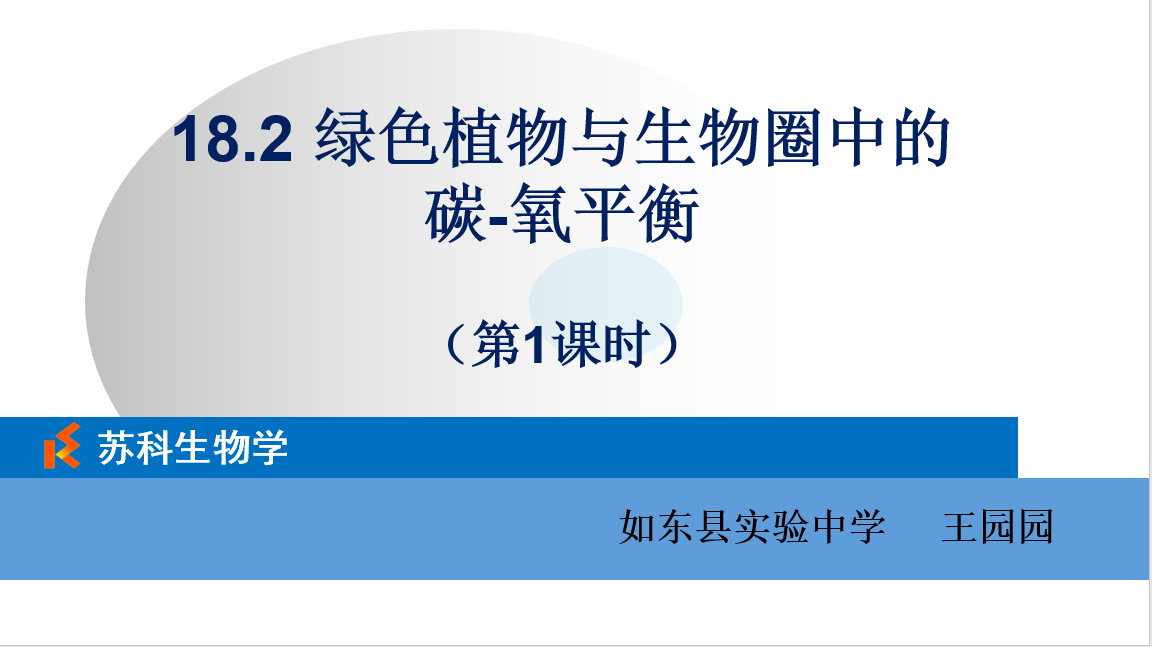 18.2 绿色植物与生物圈中的碳-氧平衡

（第1课时）

苏科生物学

如东县实验中学　王园园